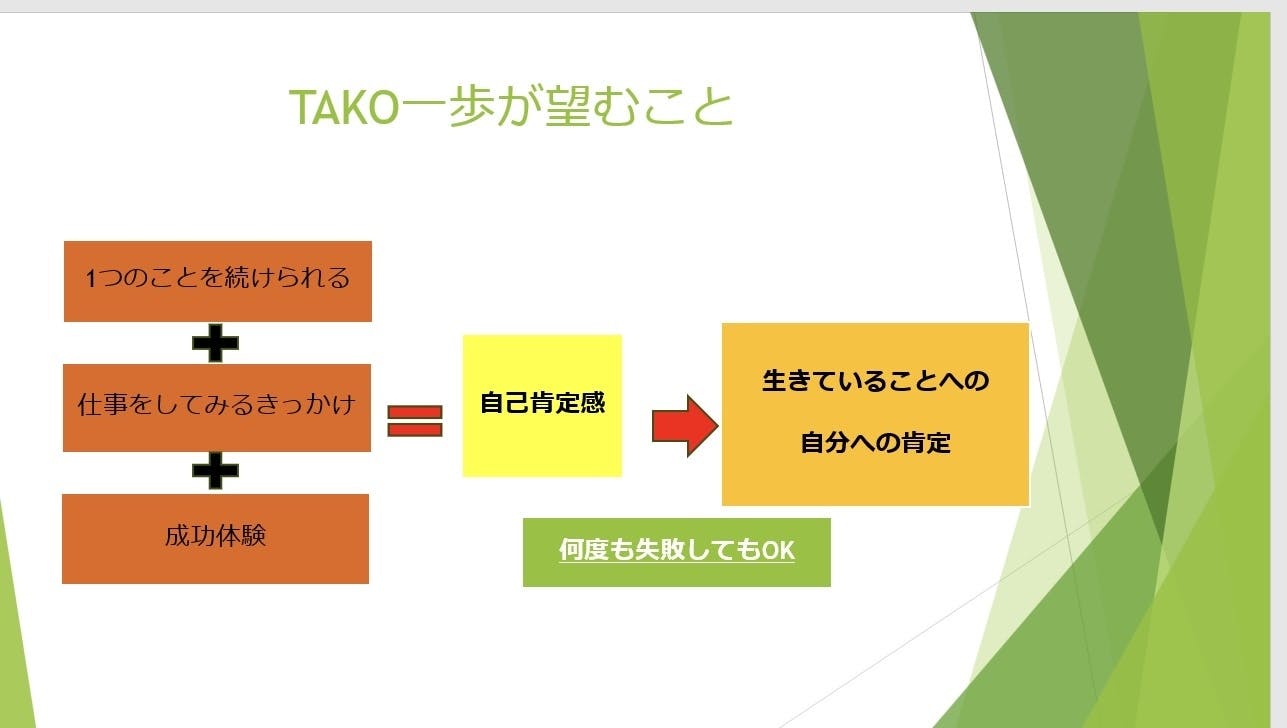 TAKO一歩が望むこと

1つのことを続けられる

仕事をしてみるきっかけ

成功体験

自己肯定感

生きていることへの

自分への肯定

何度も失敗してもOK